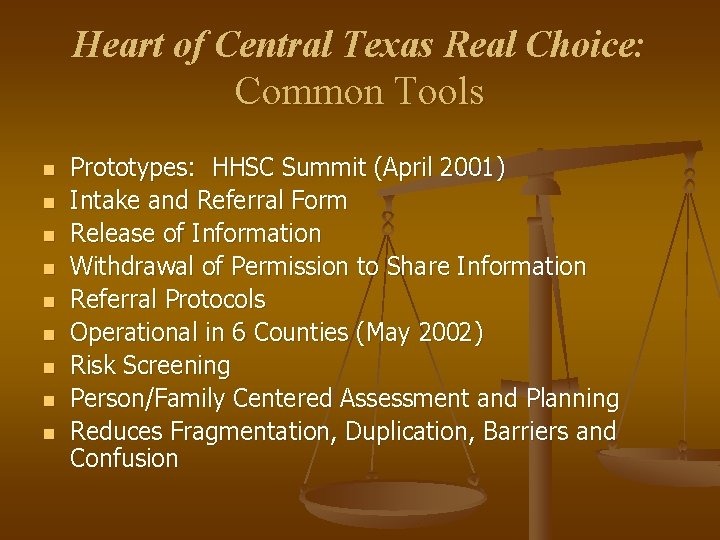 Heart of Central Texas Real Choice:
Common Tools

- Prototypes: HHSC Summit (April 2001)
- Intake and Referral Form
- Release of Information
- Withdrawal of Permission to Share Information
- Referral Protocols
- Operational in 6 Counties (May 2002)
- Risk Screening
- Person/Family Centered Assessment and Planning
- Reduces Fragmentation, Duplication, Barriers and Confusion